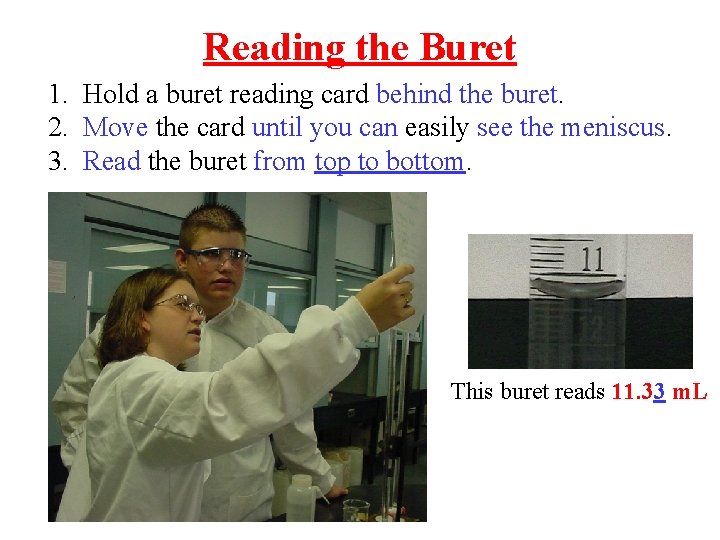 Reading the Buret

1. Hold a buret reading card behind the buret.
2. Move the card until you can easily see the meniscus.
3. Read the buret from top to bottom.

11

12

This buret reads 11.33 mL